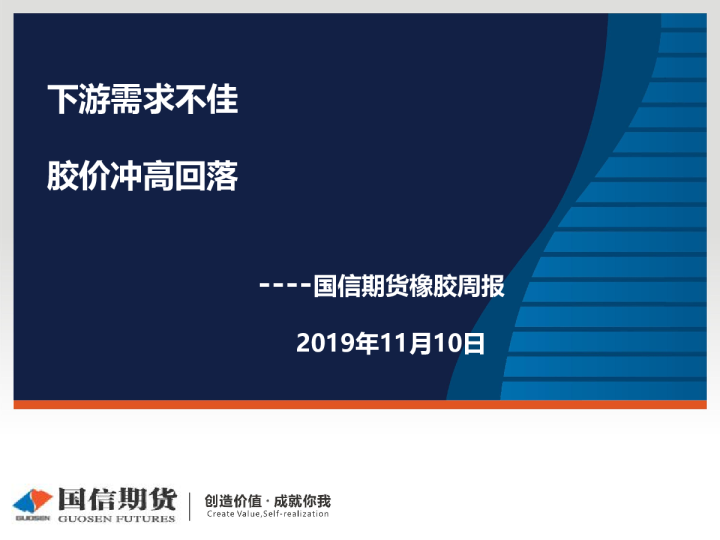 下游需求不佳

胶价冲高回落

----国信期货橡胶周报

2019年11月10日

GUOSEN 国信期货 GUOSEN FUTURES

创造价值 · 成就你我
Create Value,Self-realization